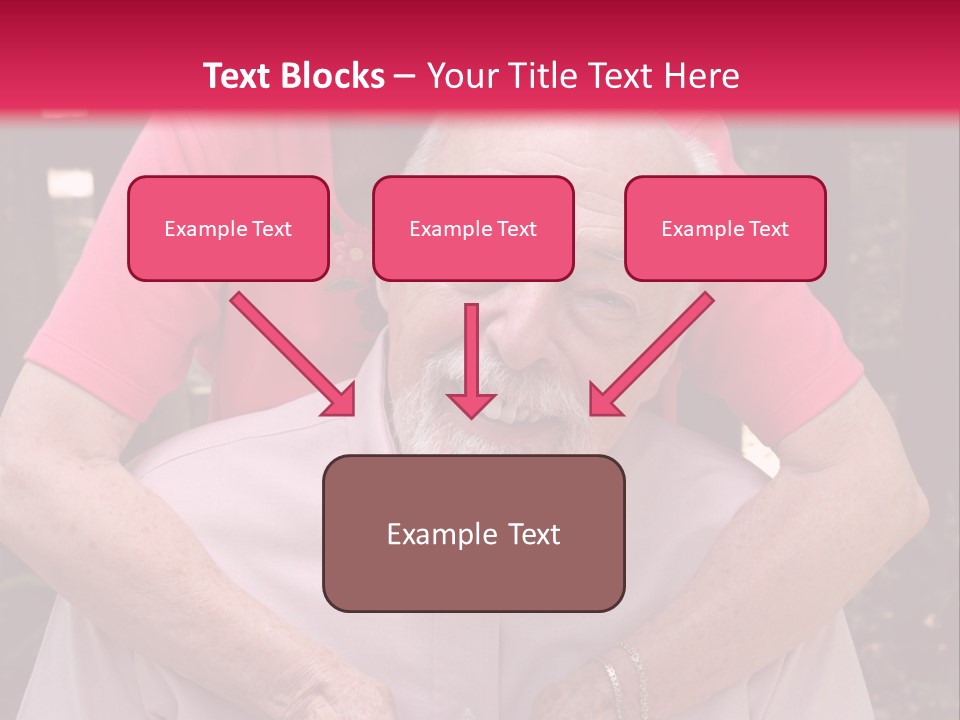 Text Blocks – Your Title Text Here

Example Text

Example Text

Example Text

Example Text